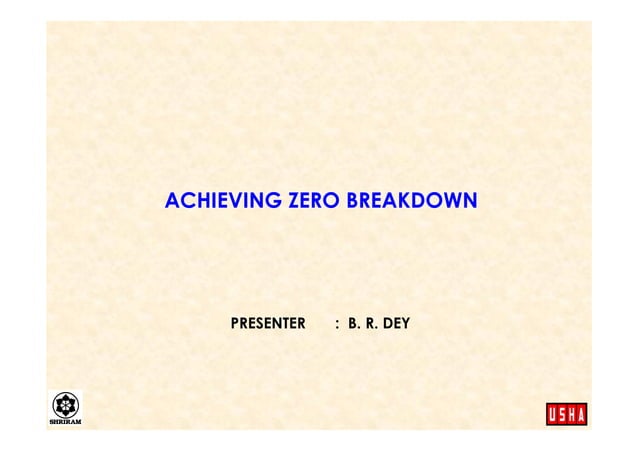 ACHIEVING ZERO BREAKDOWN

PRESENTER : B. R. DEY

SHRIRAM

USHA